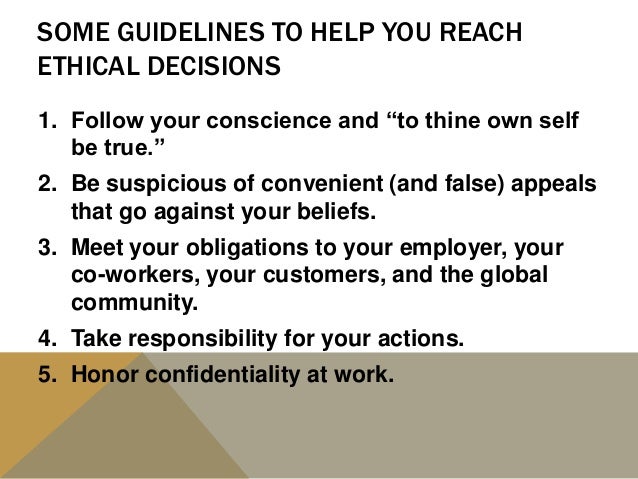 SOME GUIDELINES TO HELP YOU REACH ETHICAL DECISIONS

1. Follow your conscience and “to thine own self be true.”
2. Be suspicious of convenient (and false) appeals that go against your beliefs.
3. Meet your obligations to your employer, your co-workers, your customers, and the global community.
4. Take responsibility for your actions.
5. Honor confidentiality at work.